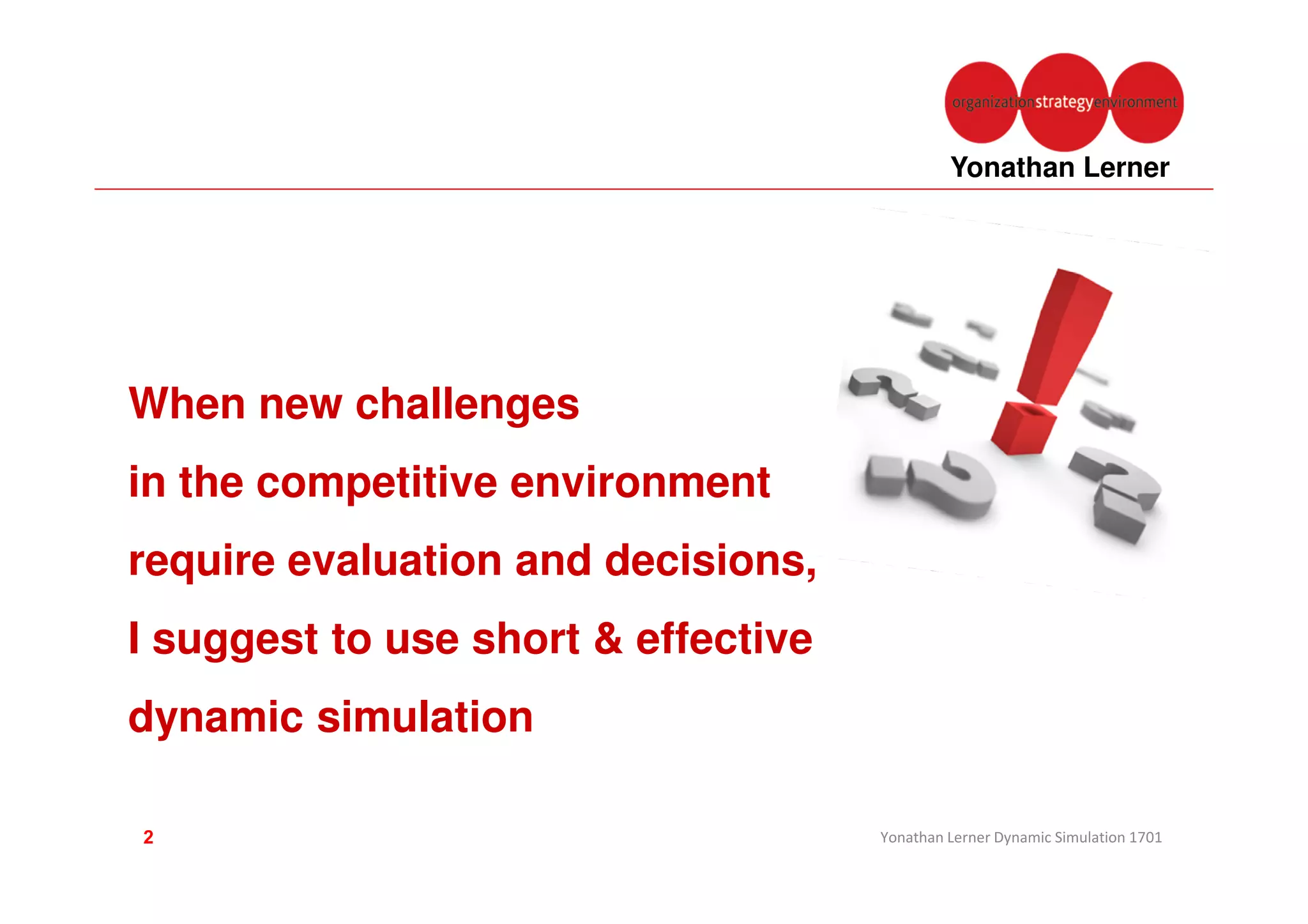 organizationstrategyenvironment
Yonathan Lerner

When new challenges
in the competitive environment
require evaluation and decisions,
I suggest to use short & effective
dynamic simulation

2

Yonathan Lerner Dynamic Simulation 1701